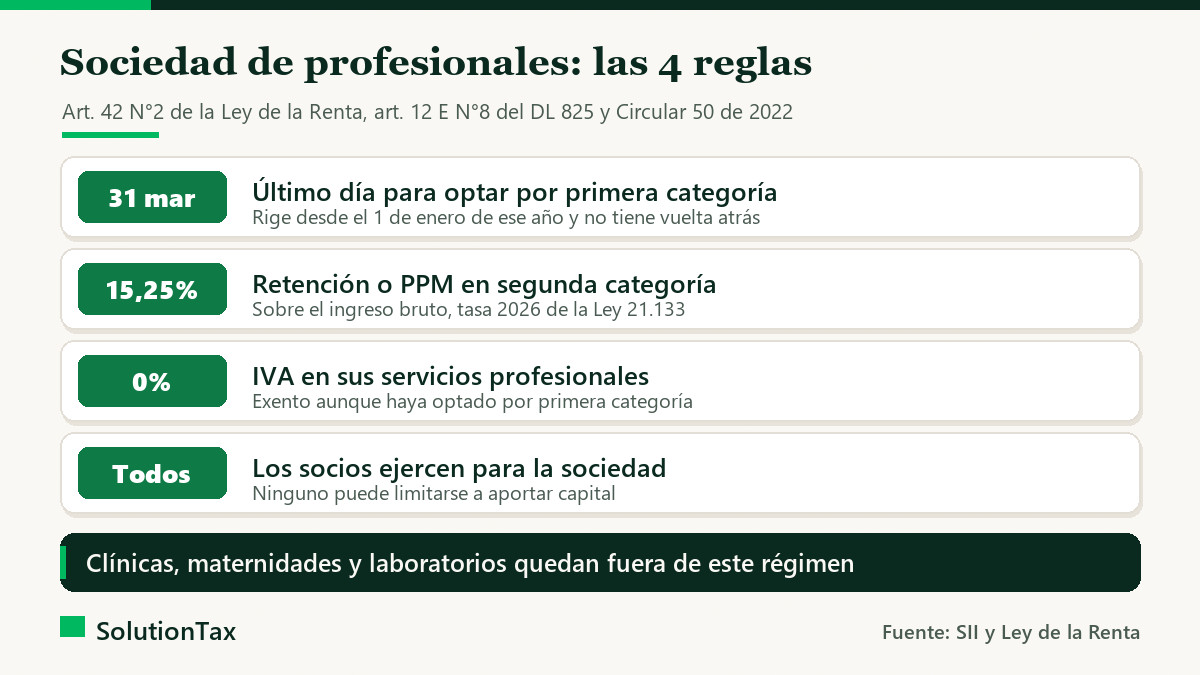 Sociedad de profesionales: las 4 reglas

Art. 42 N°2 de la Ley de la Renta, art. 12 E N°8 del DL 825 y Circular 50 de 2022

31 mar
Último día para optar por primera categoría
Rige desde el 1 de enero de ese año y no tiene vuelta atrás

15,25%
Retención o PPM en segunda categoría
Sobre el ingreso bruto, tasa 2026 de la Ley 21.133

0%
IVA en sus servicios profesionales
Exento aunque haya optado por primera categoría

Todos
Los socios ejercen para la sociedad
Ninguno puede limitarse a aportar capital

Clínicas, maternidades y laboratorios quedan fuera de este régimen

SolutionTax

Fuente: SII y Ley de la Renta